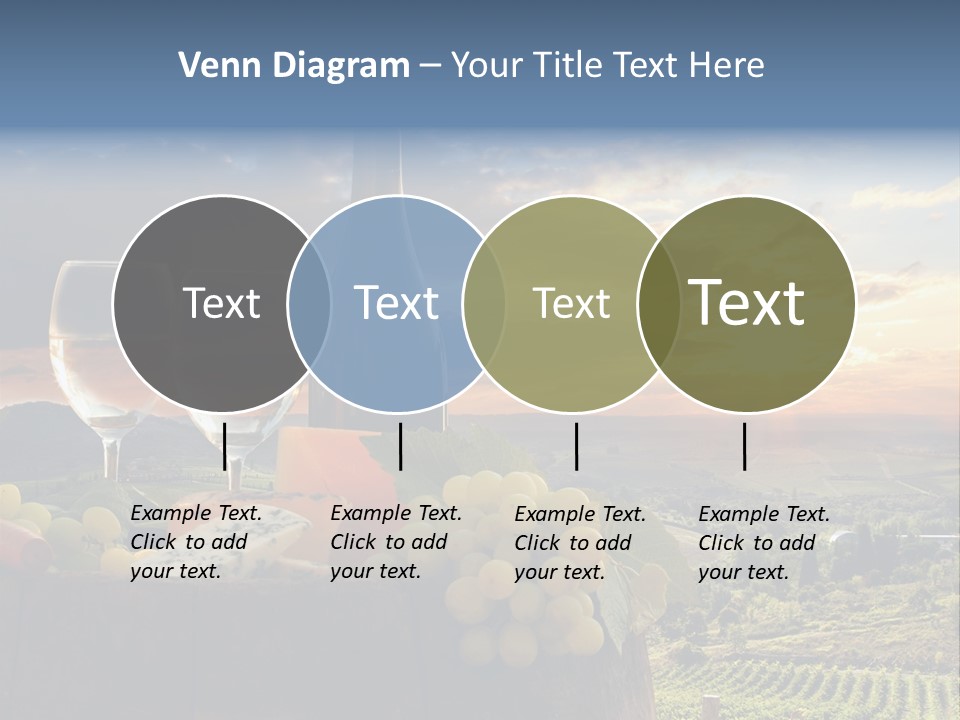 Venn Diagram – Your Title Text Here

Text

Text

Text

Text

Example Text. Click to add your text.

Example Text. Click to add your text.

Example Text. Click to add your text.

Example Text. Click to add your text.